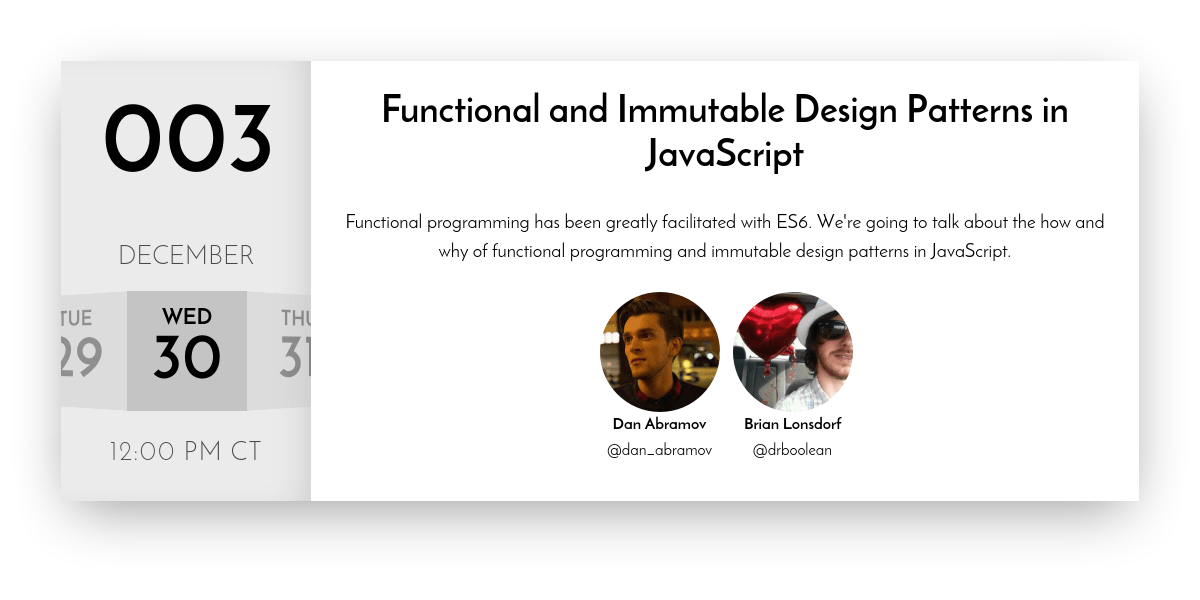 003

DECEMBER

TUE
29

WED
30

THU
31

12:00 PM CT

Functional and Immutable Design Patterns in JavaScript

Functional programming has been greatly facilitated with ES6. We're going to talk about the how and why of functional programming and immutable design patterns in JavaScript.

Dan Abramov
@dan_abramov

Brian Lonsdorf
@drboolean